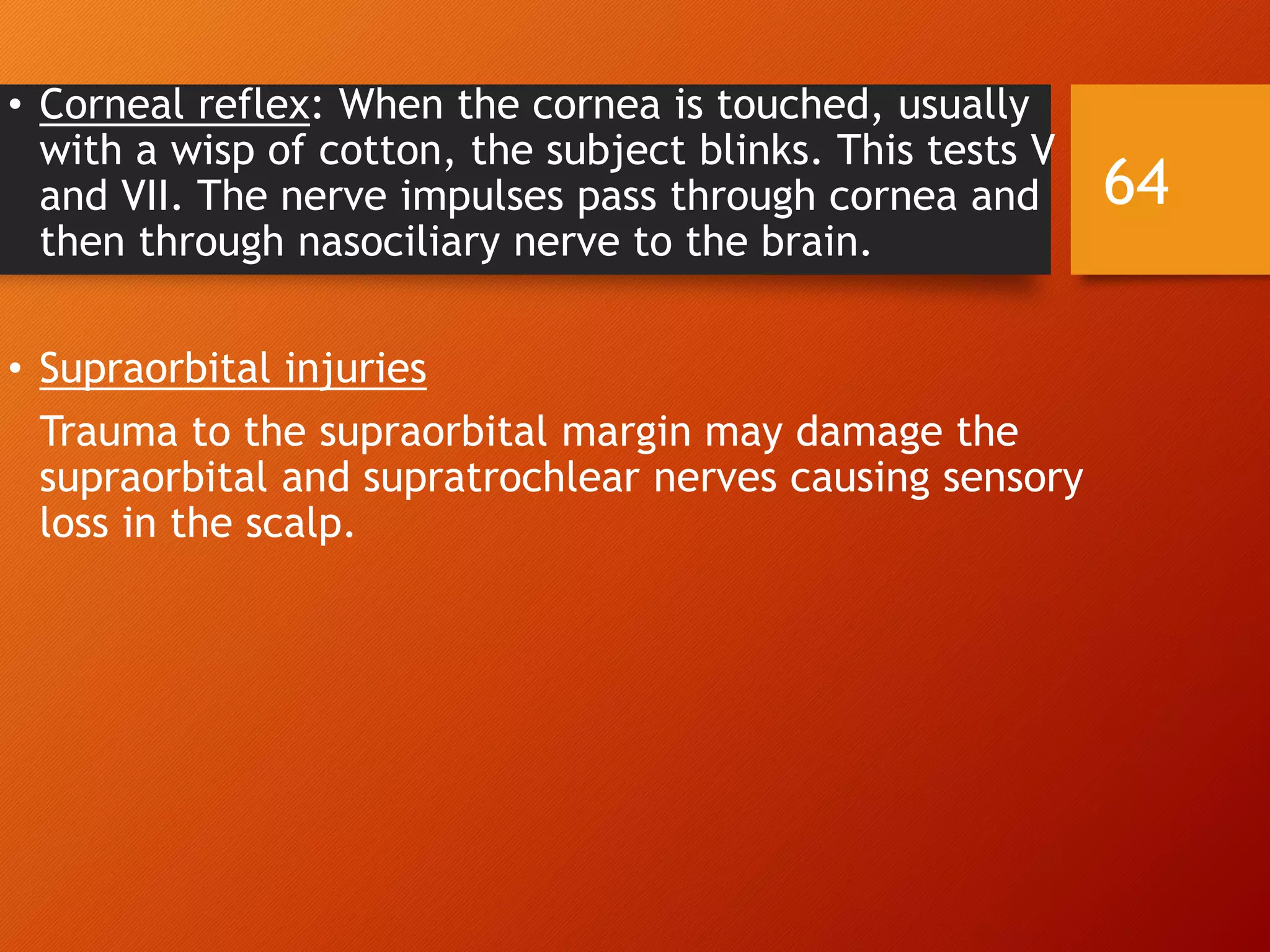 • Corneal reflex: When the cornea is touched, usually with a wisp of cotton, the subject blinks. This tests V and VII. The nerve impulses pass through cornea and then through nasociliary nerve to the brain.

64

• Supraorbital injuries

Trauma to the supraorbital margin may damage the supraorbital and supratrochlear nerves causing sensory loss in the scalp.